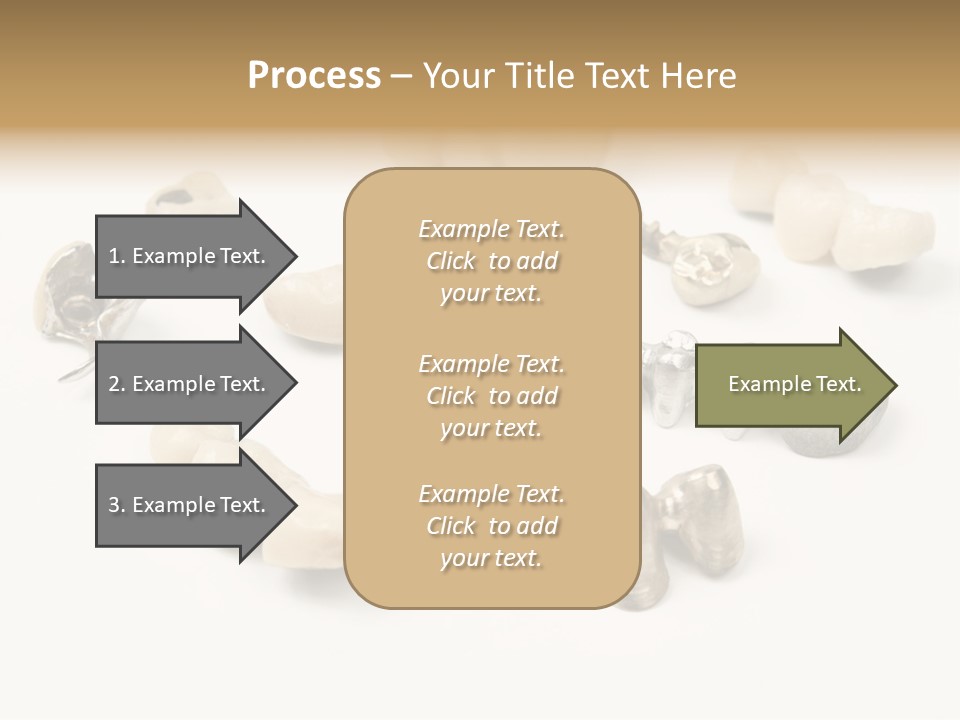 Process – Your Title Text Here

1. Example Text.

2. Example Text.

3. Example Text.

Example Text. Click to add your text.

Example Text. Click to add your text.

Example Text. Click to add your text.

Example Text.